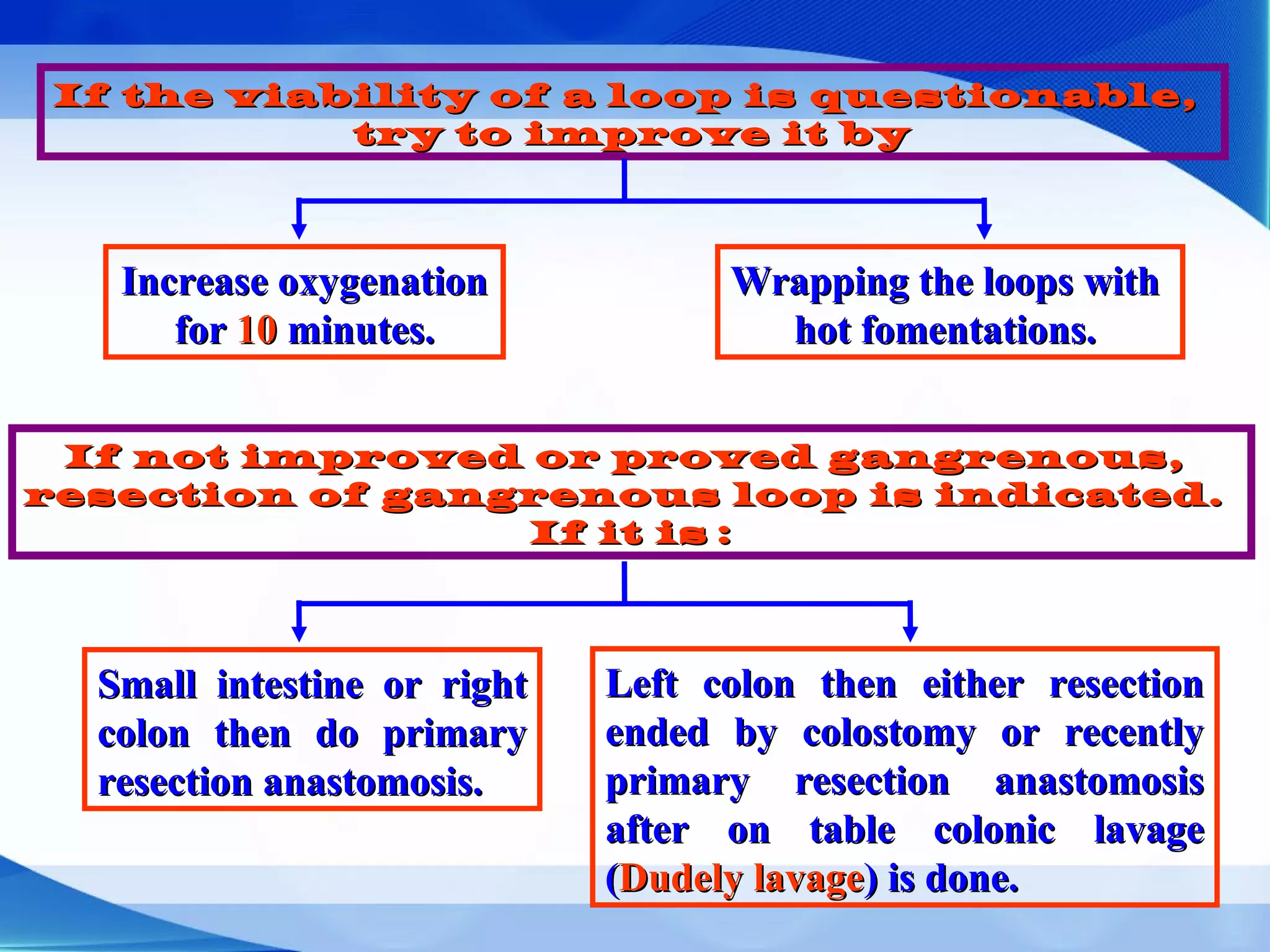 If the viability of a loop is questionable, try to improve it by

Increase oxygenation for 10 minutes.

Wrapping the loops with hot fomentations.

If not improved or proved gangrenous, resection of gangrenous loop is indicated. If it is :

Small intestine or right colon then do primary resection anastomosis.

Left colon then either resection ended by colostomy or recently primary resection anastomosis after on table colonic lavage (Dudely lavage) is done.